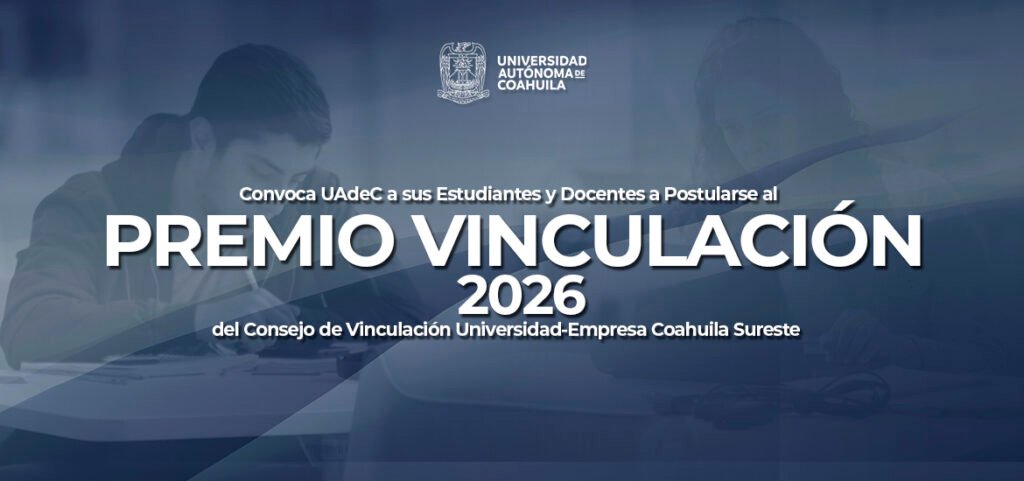 UNIVERSIDAD AUTÓNOMA DE COAHUILA

Convoca UAdeC a sus Estudiantes y Docentes a Postularse al

PREMIO VINCULACIÓN 2026

del Consejo de Vinculación Universidad-Empresa Coahuila Sureste